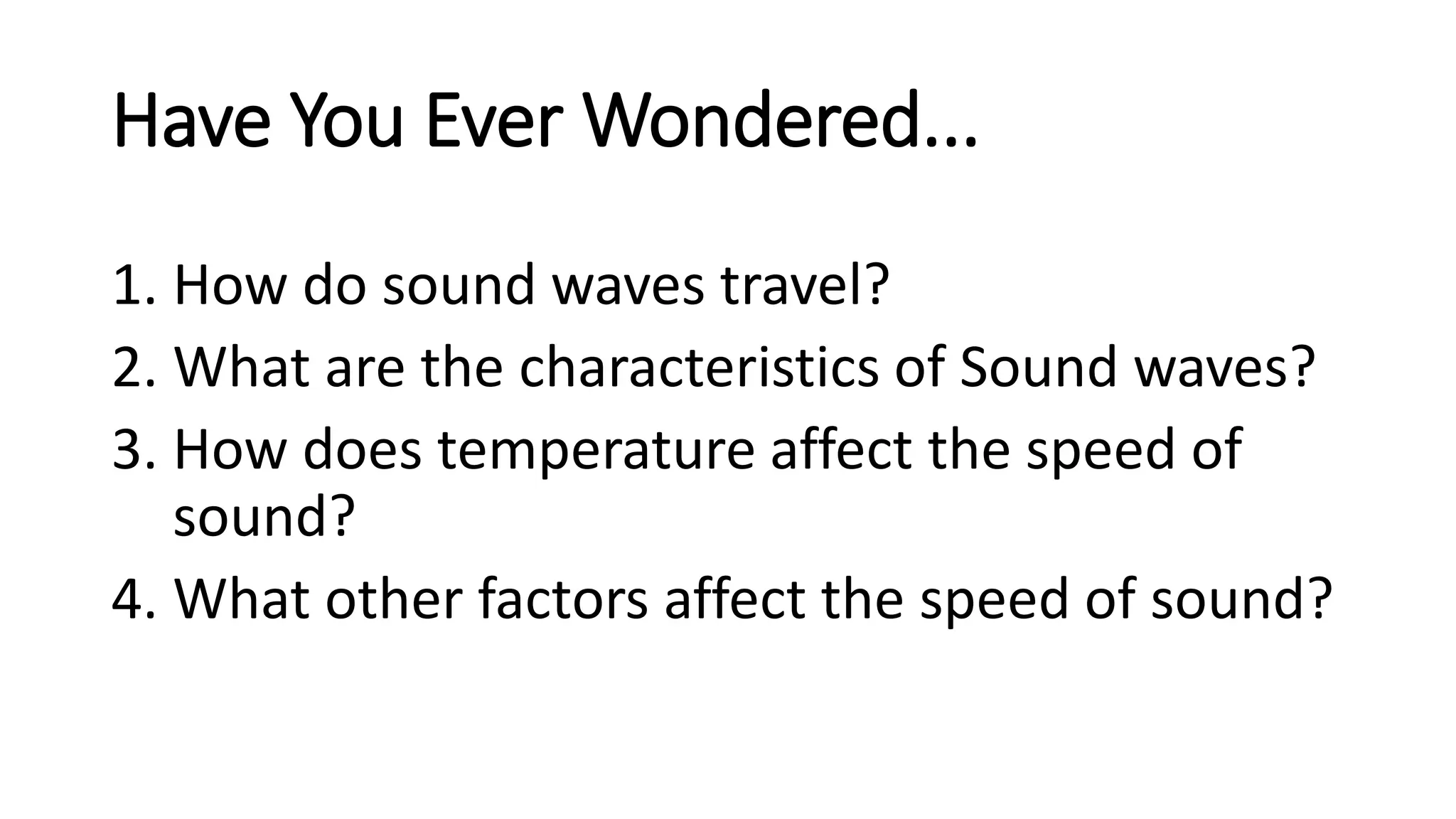 Have You Ever Wondered…

1. How do sound waves travel?
2. What are the characteristics of Sound waves?
3. How does temperature affect the speed of sound?
4. What other factors affect the speed of sound?